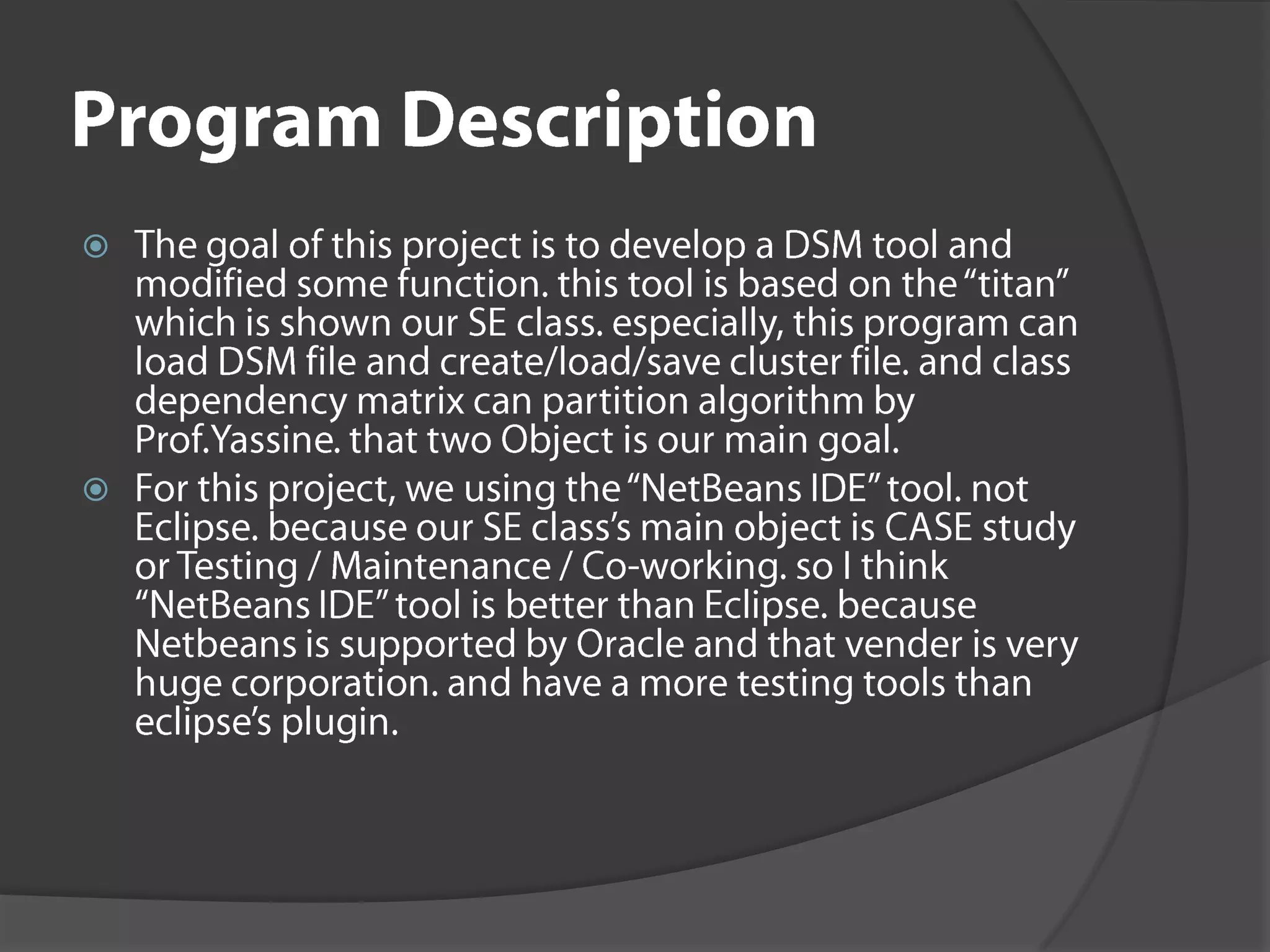 Program Description

The goal of this project is to develop a DSM tool and modified some function. this tool is based on the “titan” which is shown our SE class. especially, this program can load DSM file and create/load/save cluster file. and class dependency matrix can partition algorithm by Prof.Yassine. that two Object is our main goal.

For this project, we using the “NetBeans IDE” tool. not Eclipse. because our SE class’s main object is CASE study or Testing / Maintenance / Co-working. so I think “NetBeans IDE” tool is better than Eclipse. because Netbeans is supported by Oracle and that vender is very huge corporation. and have a more testing tools than eclipse’s plugin.